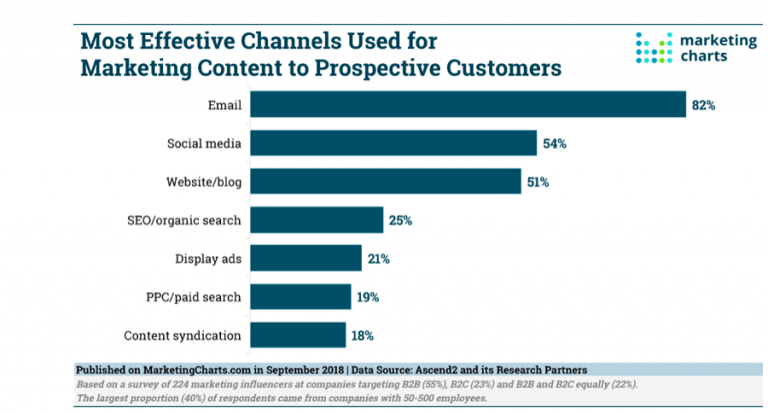 Most Effective Channels Used for Marketing Content to Prospective Customers

marketing charts

Email 82%
Social media 54%
Website/blog 51%
SEO/organic search 25%
Display ads 21%
PPC/paid search 19%
Content syndication 18%

Published on MarketingCharts.com in September 2018 | Data Source: Ascend2 and its Research Partners
Based on a survey of 224 marketing influencers at companies targeting B2B (55%), B2C (23%) and B2B and B2C equally (22%). The largest proportion (40%) of respondents came from companies with 50-500 employees.